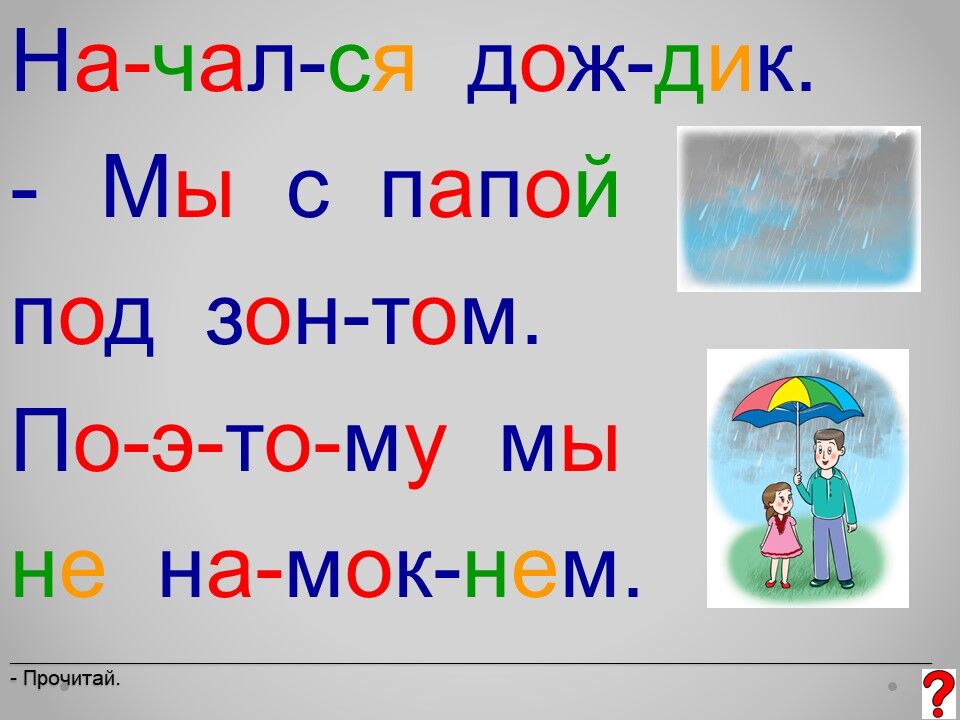 На-чал-ся дож-дик.

- Мы с папой под зон-том.

По-э-то-му мы не на-мок-нем.

- Прочитай.

?